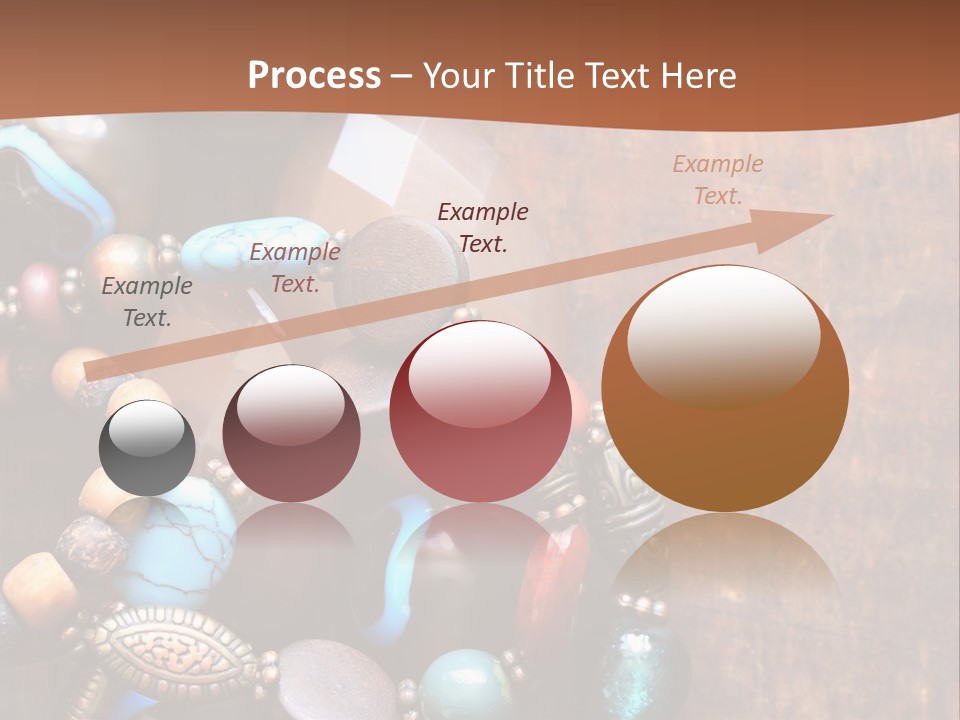 Process – Your Title Text Here

Example Text.

Example Text.

Example Text.

Example Text.